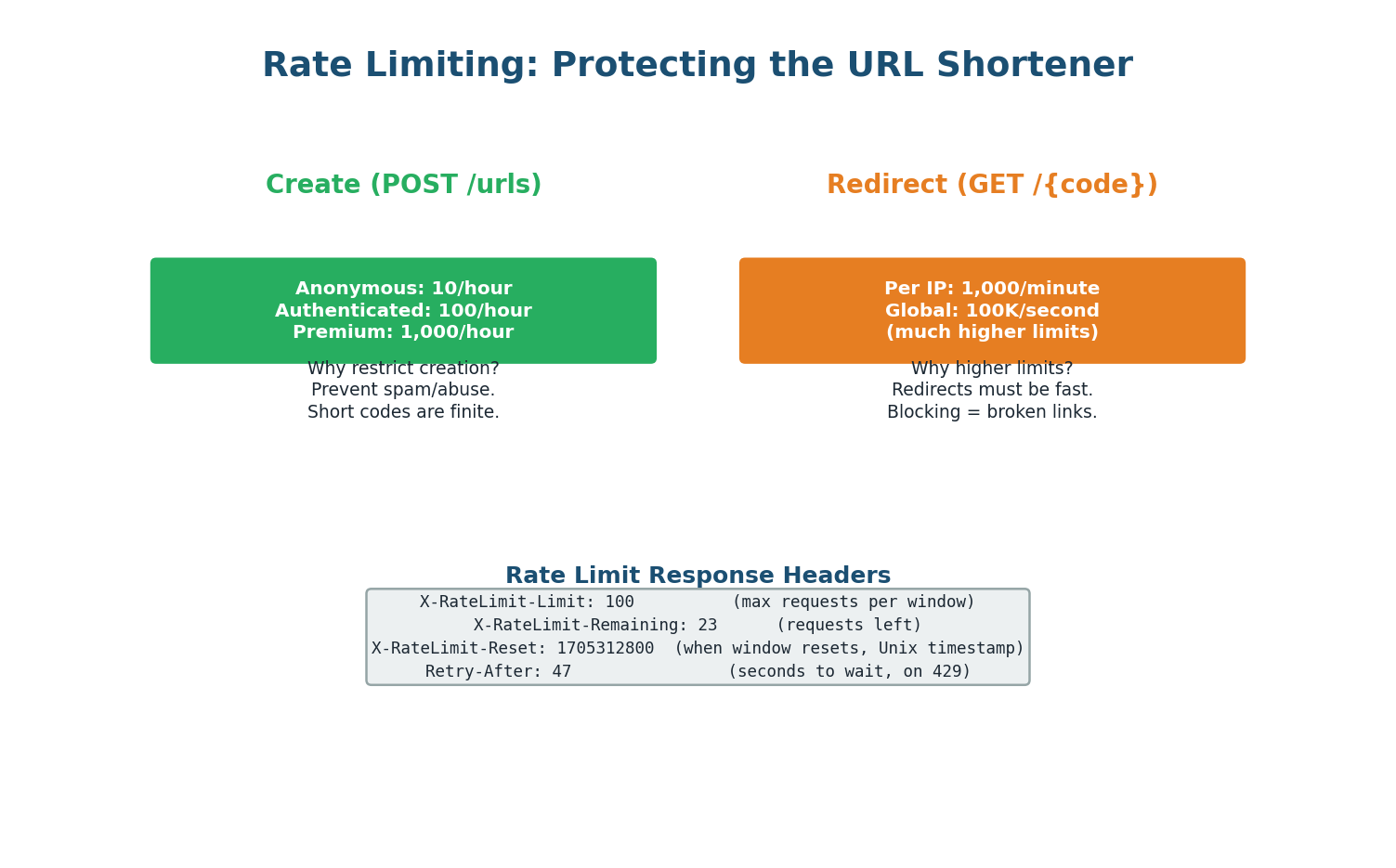 Rate Limiting: Protecting the URL Shortener

Create (POST /urls)

Anonymous: 10/hour
Authenticated: 100/hour
Premium: 1,000/hour

Why restrict creation?
Prevent spam/abuse.
Short codes are finite.

Redirect (GET /{code})

Per IP: 1,000/minute
Global: 100K/second
(much higher limits)

Why higher limits?
Redirects must be fast.
Blocking = broken links.

Rate Limit Response Headers

X-RateLimit-Limit: 100 (max requests per window)
X-RateLimit-Remaining: 23 (requests left)
X-RateLimit-Reset: 1705312800 (when window resets, Unix timestamp)
Retry-After: 47 (seconds to wait, on 429)